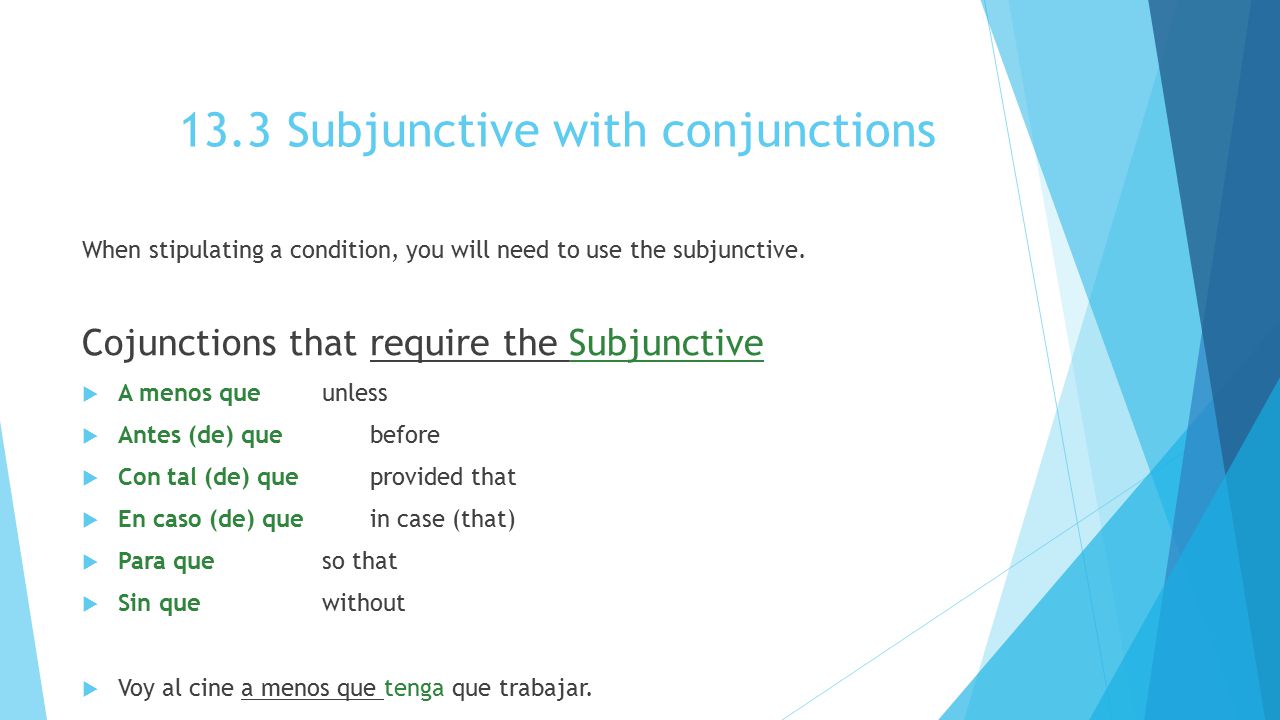 13.3 Subjunctive with conjunctions

When stipulating a condition, you will need to use the subjunctive.

Cojunctions that require the Subjunctive

A menos que unless

Antes (de) que before

Con tal (de) que provided that

En caso (de) que in case (that)

Para que so that

Sin que without

Voy al cine a menos que tenga que trabajar.